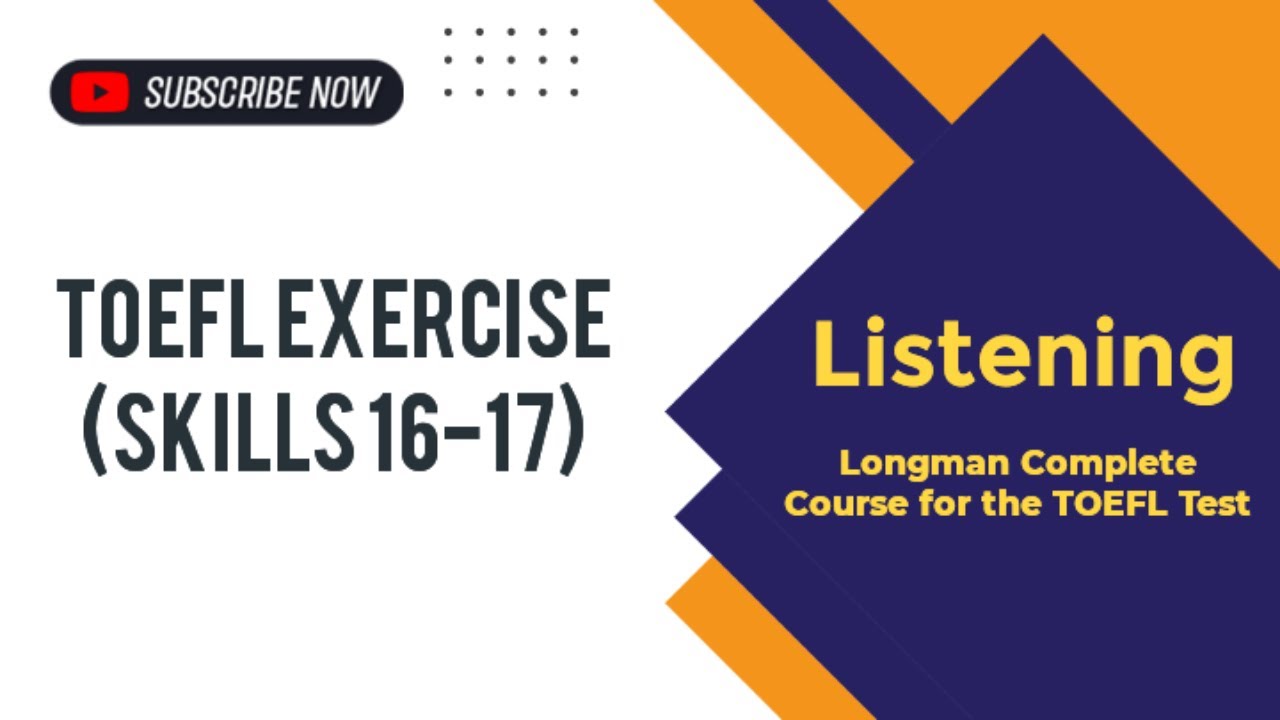 SUBSCRIBE NOW

TOEFL EXERCISE (SKILLS 16-17)

Listening

Longman Complete Course for the TOEFL Test